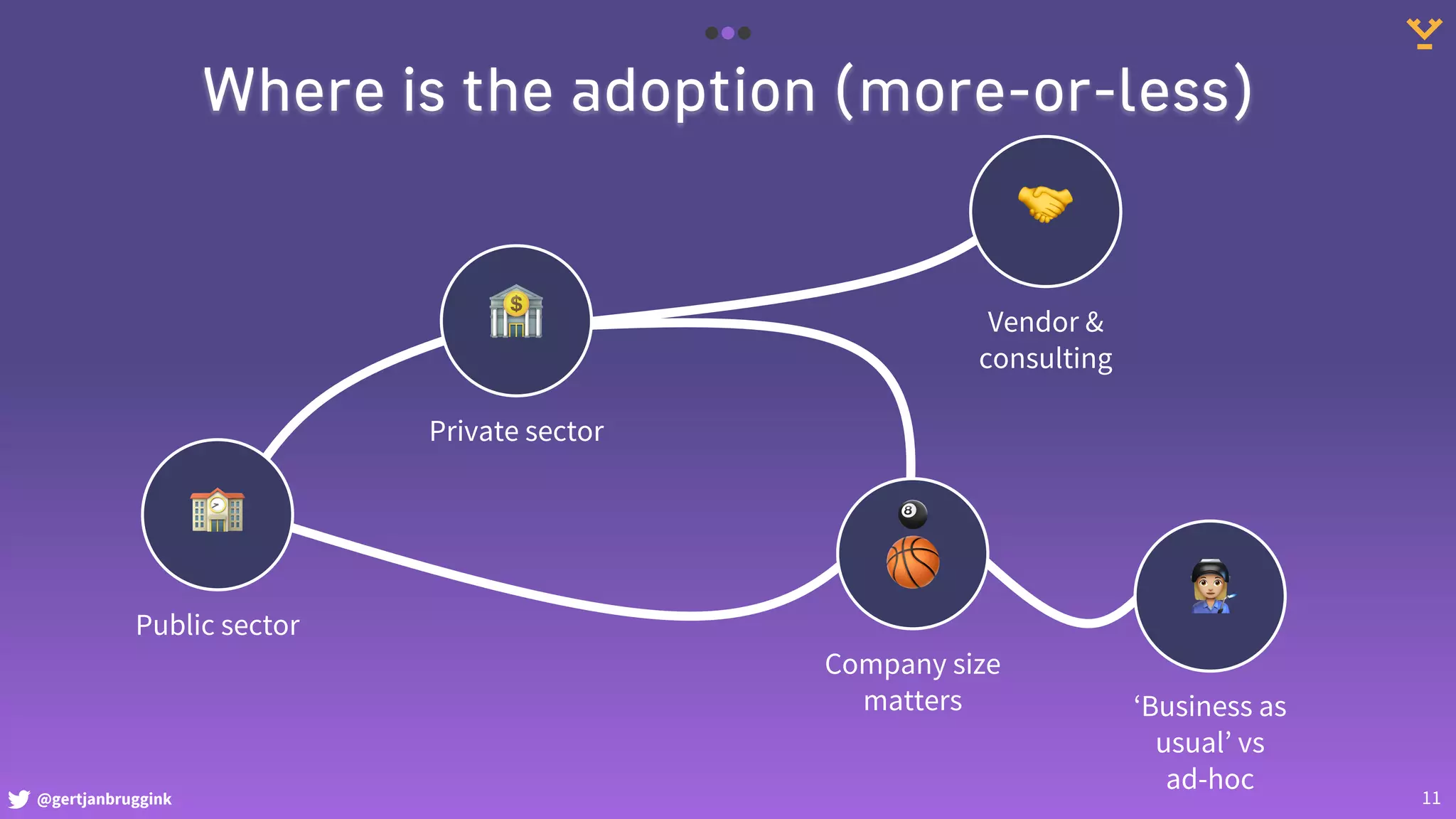 Where is the adoption (more-or-less)

Vendor & consulting

Private sector

Public sector

Company size matters

‘Business as usual’ vs ad-hoc

@gertjanbruggink

11